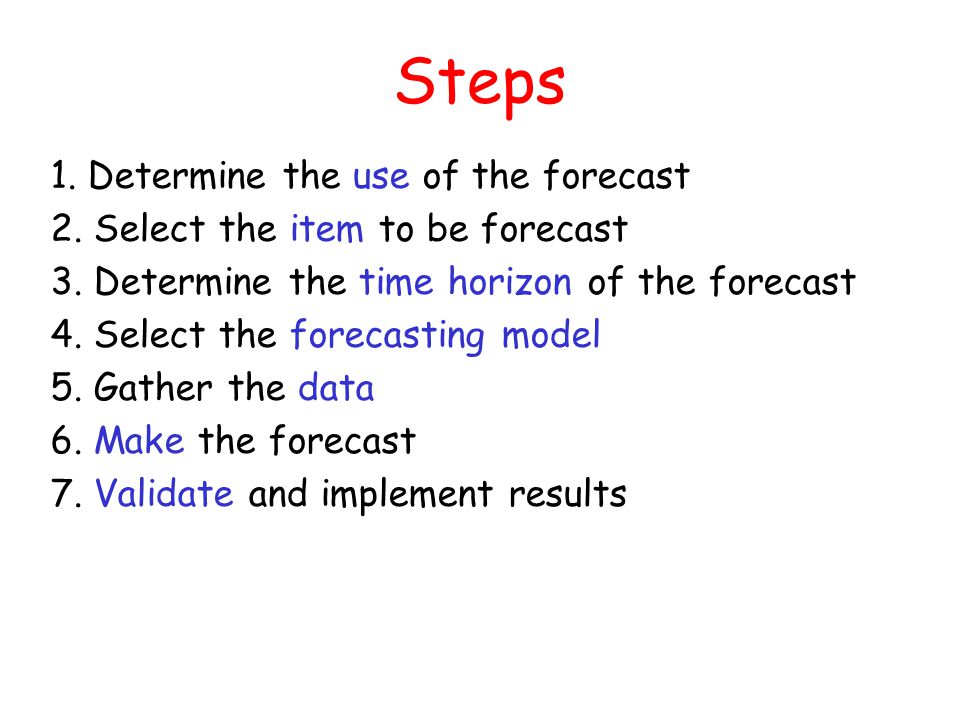 Steps

1. Determine the use of the forecast
2. Select the item to be forecast
3. Determine the time horizon of the forecast
4. Select the forecasting model
5. Gather the data
6. Make the forecast
7. Validate and implement results